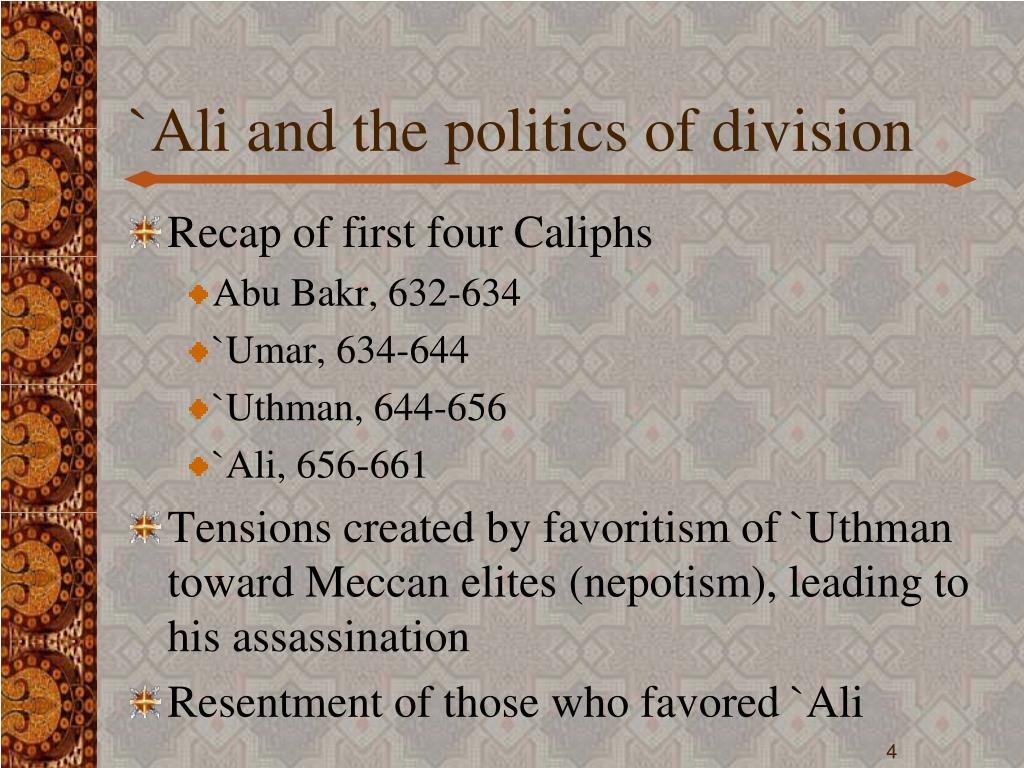 `Ali and the politics of division

Recap of first four Caliphs

Abu Bakr, 632-634

`Umar, 634-644

`Uthman, 644-656

`Ali, 656-661

Tensions created by favoritism of `Uthman toward Meccan elites (nepotism), leading to his assassination

Resentment of those who favored `Ali

4